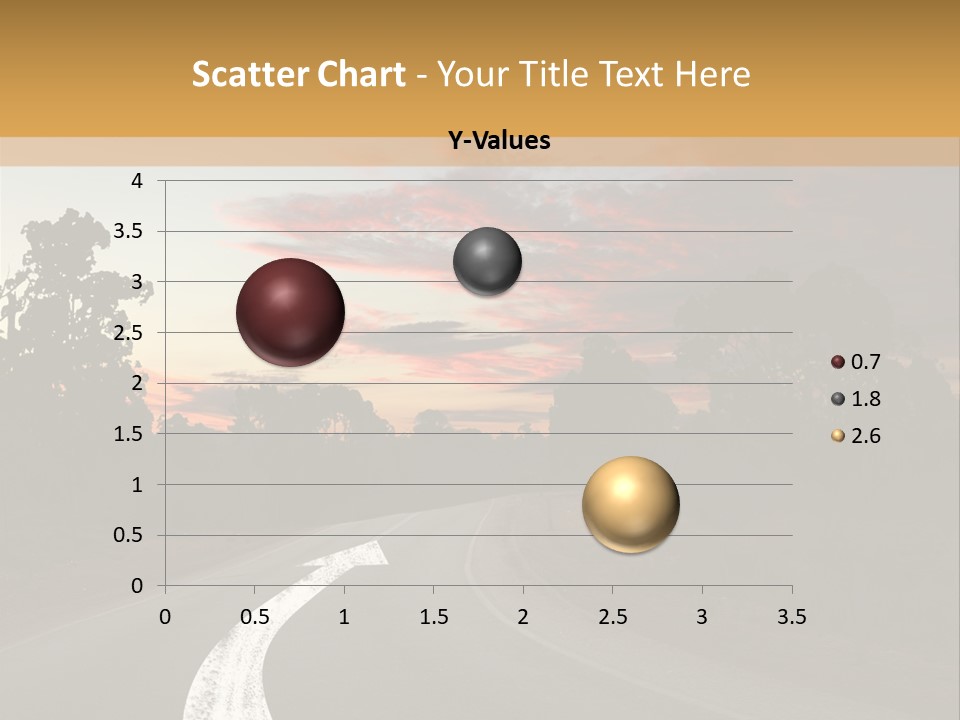 Scatter Chart - Your Title Text Here

Y-Values

4
3.5
3
2.5
2
1.5
1
0.5
0

0 0.5 1 1.5 2 2.5 3 3.5

0.7
1.8
2.6